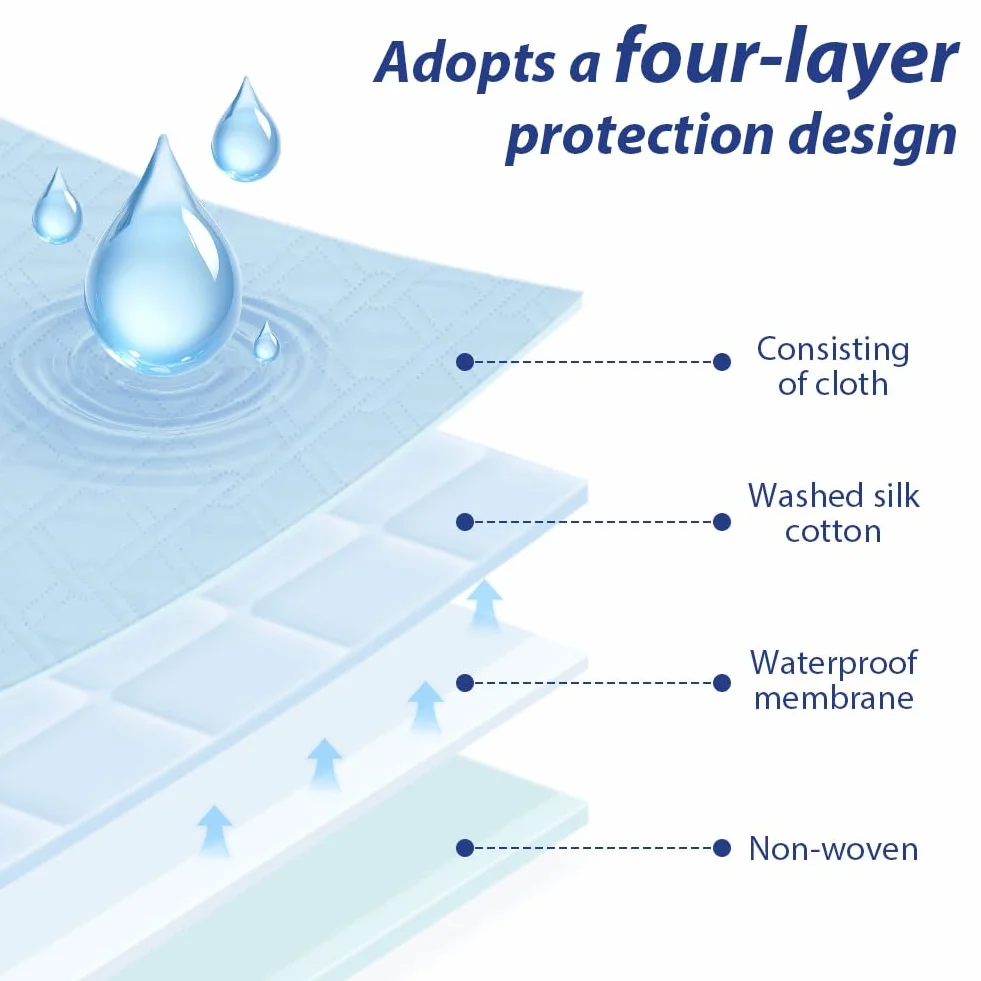 Adopts a four-layer protection design

Consisting of cloth

Washed silk cotton

Waterproof membrane

Non-woven